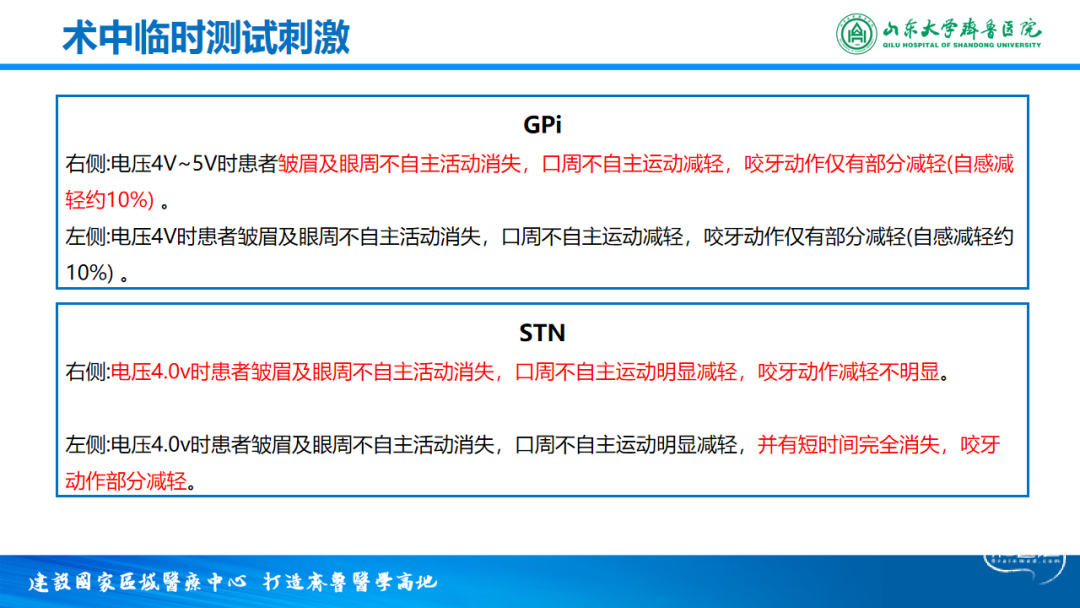 术中临时测试刺激

山东大学齐鲁医院
QILU HOSPITAL OF SHANDONG UNIVERSITY

GPi
右侧:电压4V~5V时患者皱眉及眼周不自主活动消失，口周不自主运动减轻，咬牙动作仅有部分减轻(自感减轻约10%) 。
左侧:电压4V时患者皱眉及眼周不自主活动消失，口周不自主运动减轻，咬牙动作仅有部分减轻(自感减轻约10%) 。

STN
右侧:电压4.0v时患者皱眉及眼周不自主活动消失，口周不自主运动明显减轻，咬牙动作减轻不明显。

左侧:电压4.0v时患者皱眉及眼周不自主活动消失，口周不自主运动明显减轻，并有短时间完全消失，咬牙动作部分减轻。

建設國家區域醫療中心 打造齊魯醫學高地